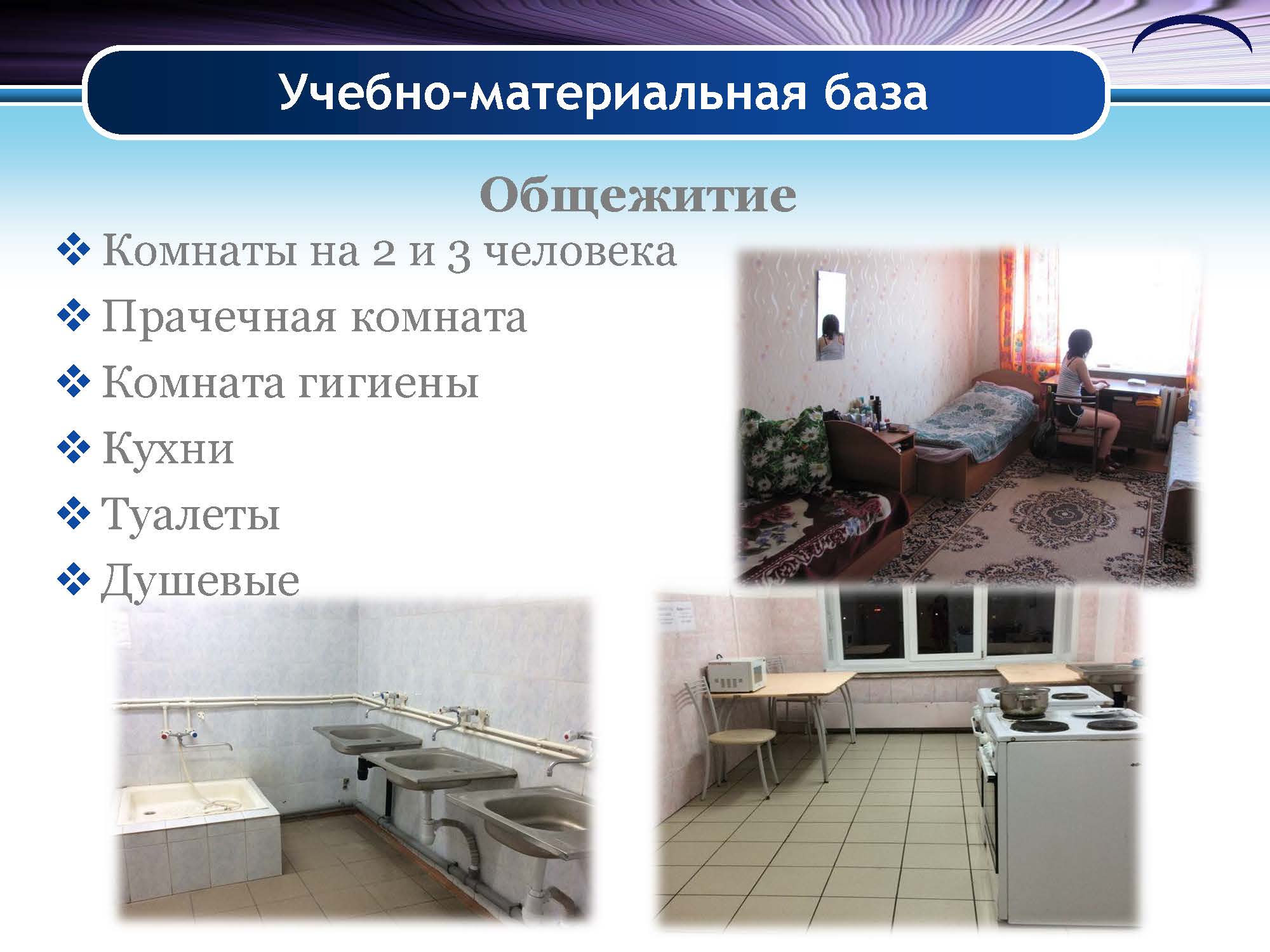 Учебно-материальная база

Общежитие

❖ Комнаты на 2 и 3 человека
❖ Прачечная комната
❖ Комната гигиены
❖ Кухни
❖ Туалеты
❖ Душевые